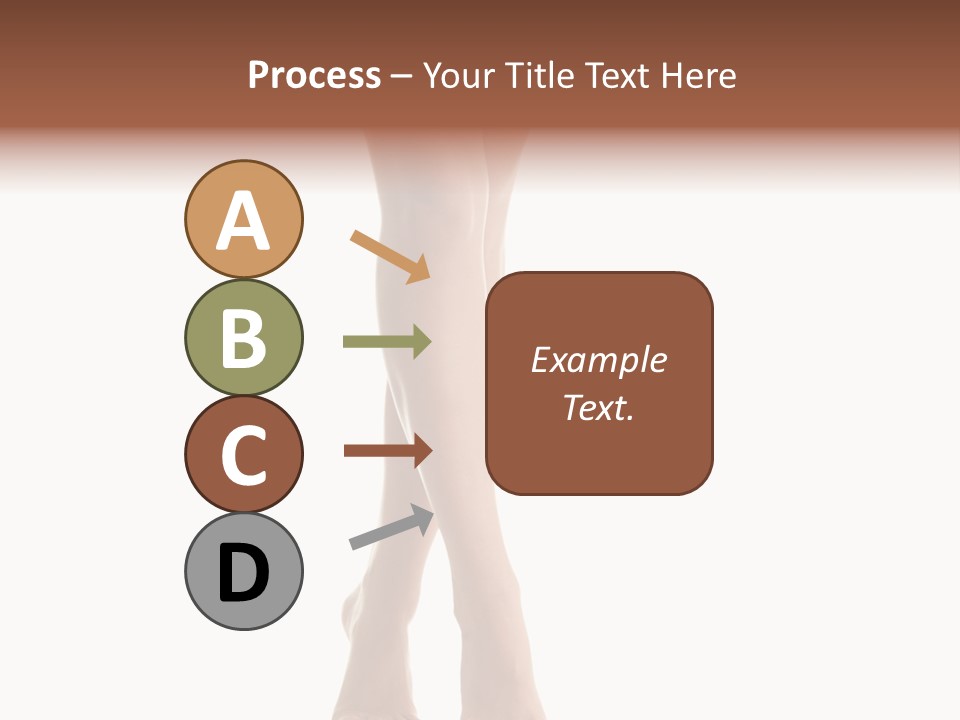 Process – Your Title Text Here

A

B

C

D

Example Text.